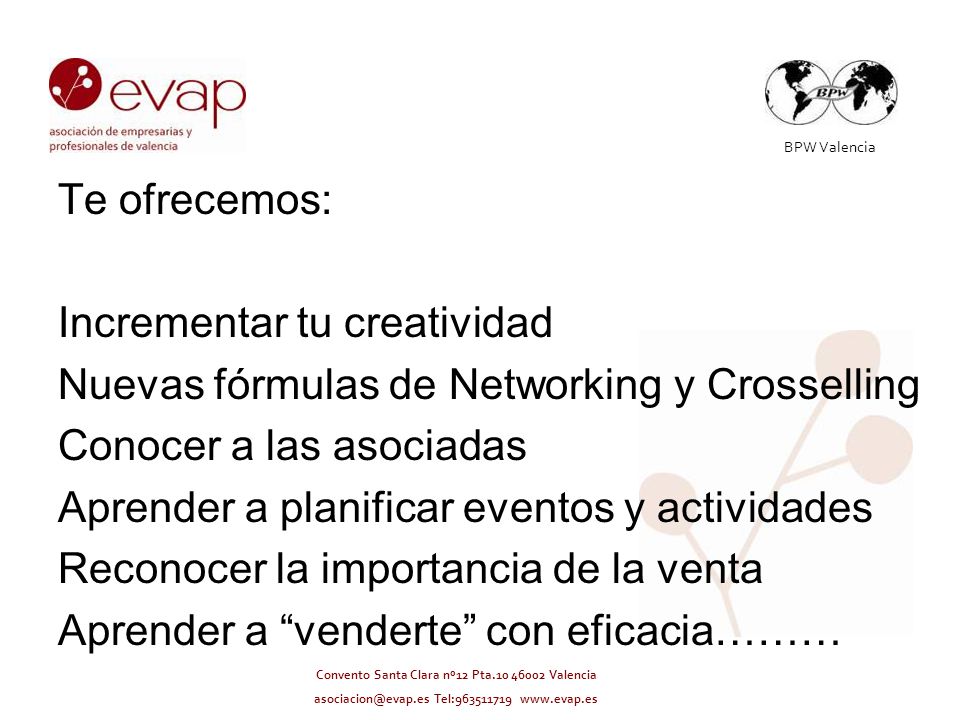 evap
asociación de empresarias y profesionales de valencia

BPW
BPW Valencia

Te ofrecemos:

Incrementar tu creatividad
Nuevas fórmulas de Networking y Crosselling
Conocer a las asociadas
Aprender a planificar eventos y actividades
Reconocer la importancia de la venta
Aprender a “venderte” con eficacia………

Convento Santa Clara nº12 Pta.10 46002 Valencia
asociacion@evap.es Tel:963511719 www.evap.es